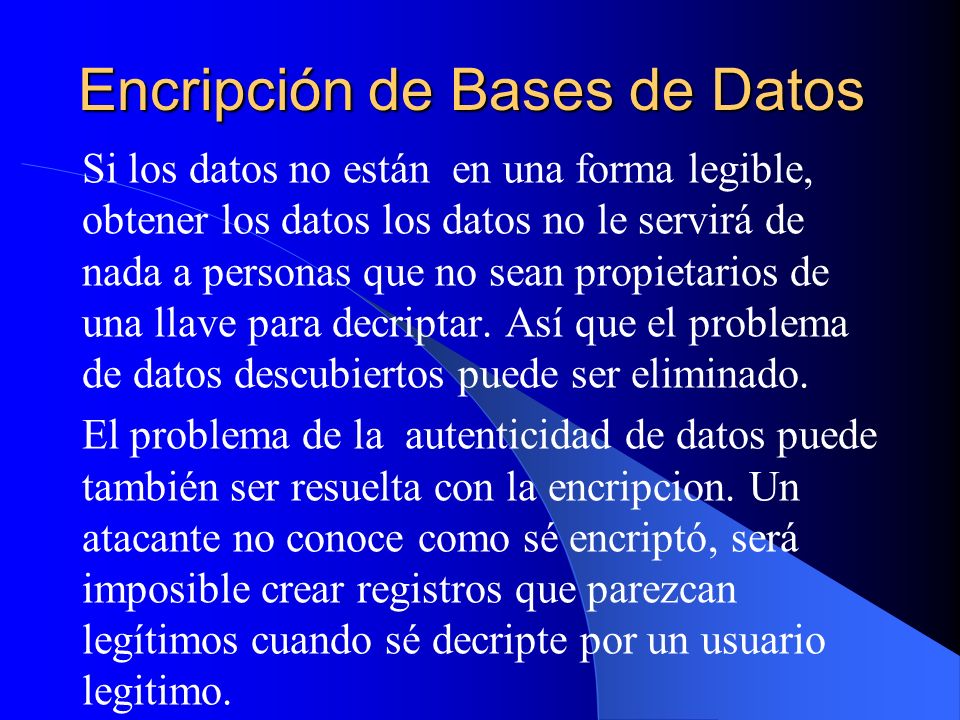 Encripción de Bases de Datos

Si los datos no están en una forma legible, obtener los datos los datos no le servirá de nada a personas que no sean propietarios de una llave para decriptar. Así que el problema de datos descubiertos puede ser eliminado.

El problema de la autenticidad de datos puede también ser resuelta con la encripcion. Un atacante no conoce como sé encriptó, será imposible crear registros que parezcan legítimos cuando sé decripte por un usuario legitimo.